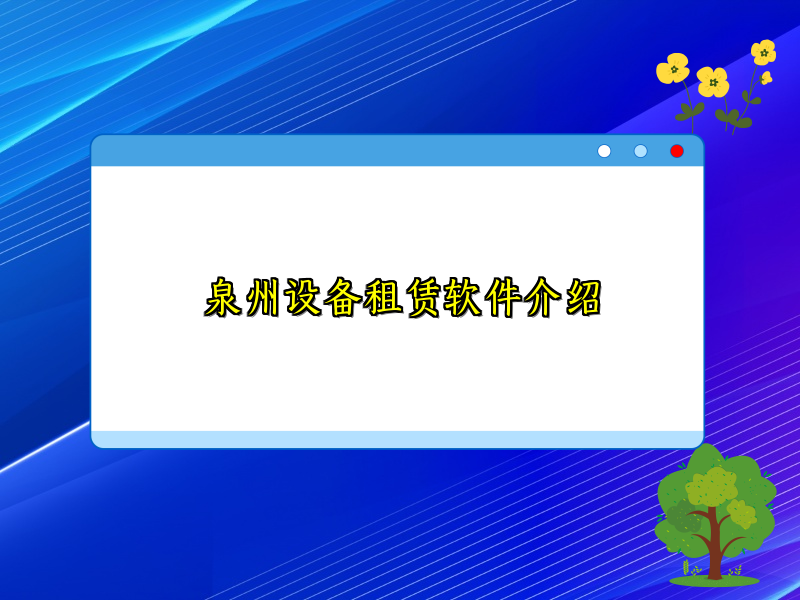 泉州设备租赁软件介绍